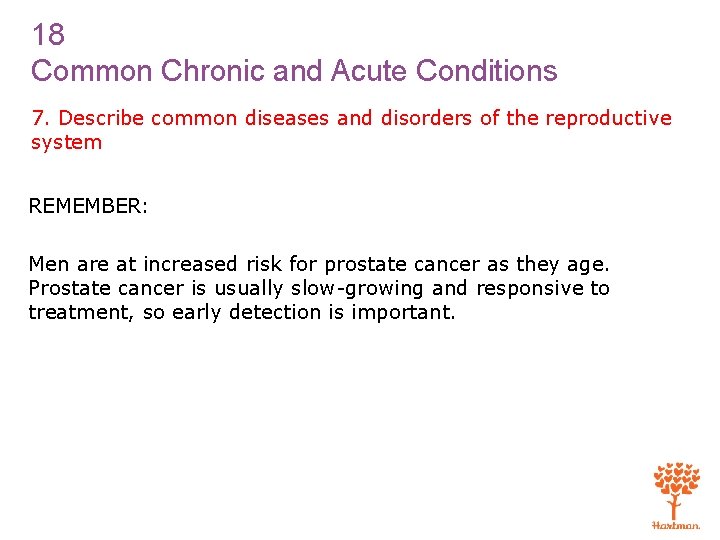 18
Common Chronic and Acute Conditions

7. Describe common diseases and disorders of the reproductive system

REMEMBER:

Men are at increased risk for prostate cancer as they age. Prostate cancer is usually slow-growing and responsive to treatment, so early detection is important.

Hartman